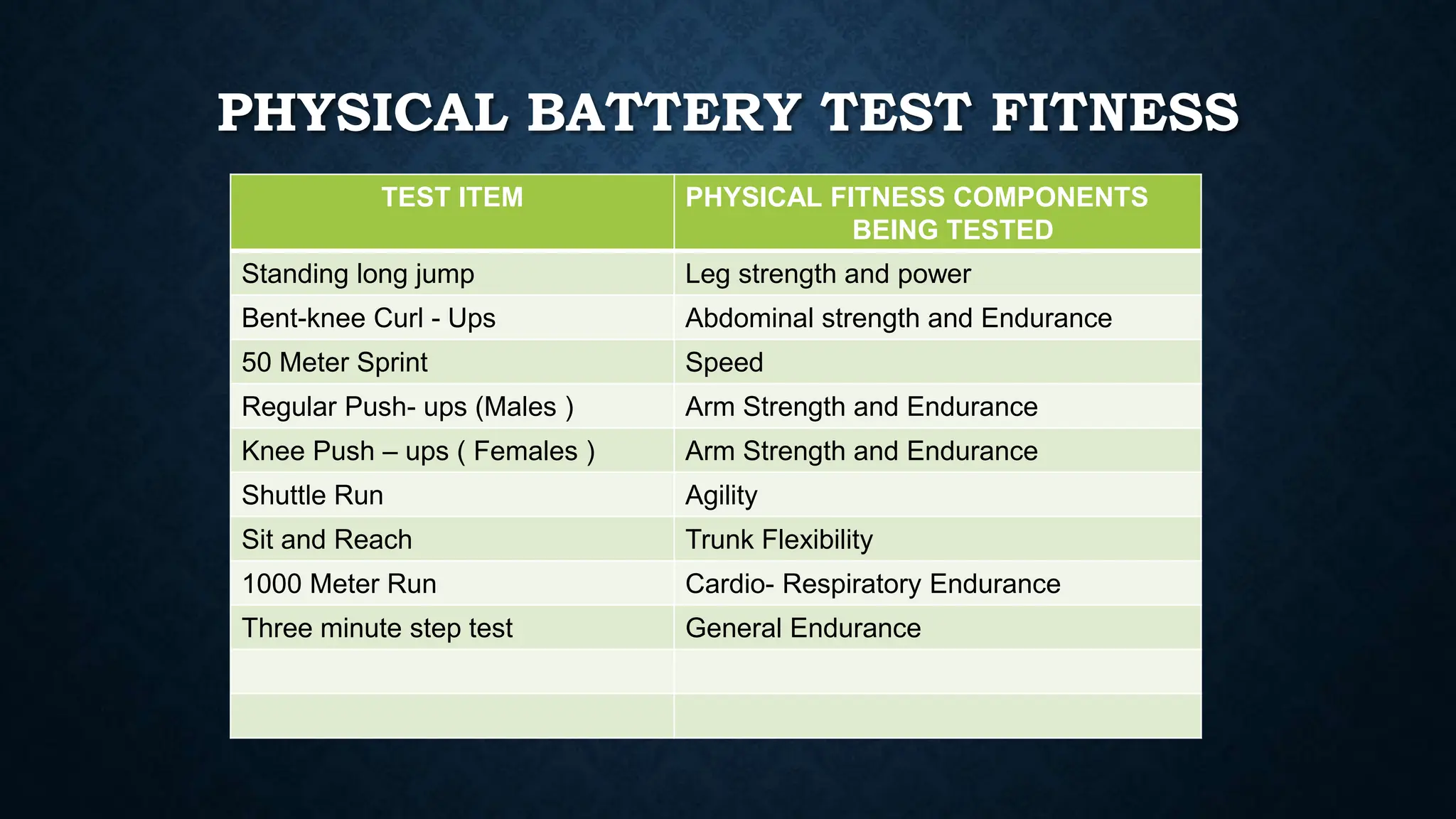 PHYSICAL BATTERY TEST FITNESS

| TEST ITEM | PHYSICAL FITNESS COMPONENTS BEING TESTED |
|---|---|
| Standing long jump | Leg strength and power |
| Bent-knee Curl - Ups | Abdominal strength and Endurance |
| 50 Meter Sprint | Speed |
| Regular Push- ups (Males ) | Arm Strength and Endurance |
| Knee Push – ups ( Females ) | Arm Strength and Endurance |
| Shuttle Run | Agility |
| Sit and Reach | Trunk Flexibility |
| 1000 Meter Run | Cardio- Respiratory Endurance |
| Three minute step test | General Endurance |
| | |
| | |